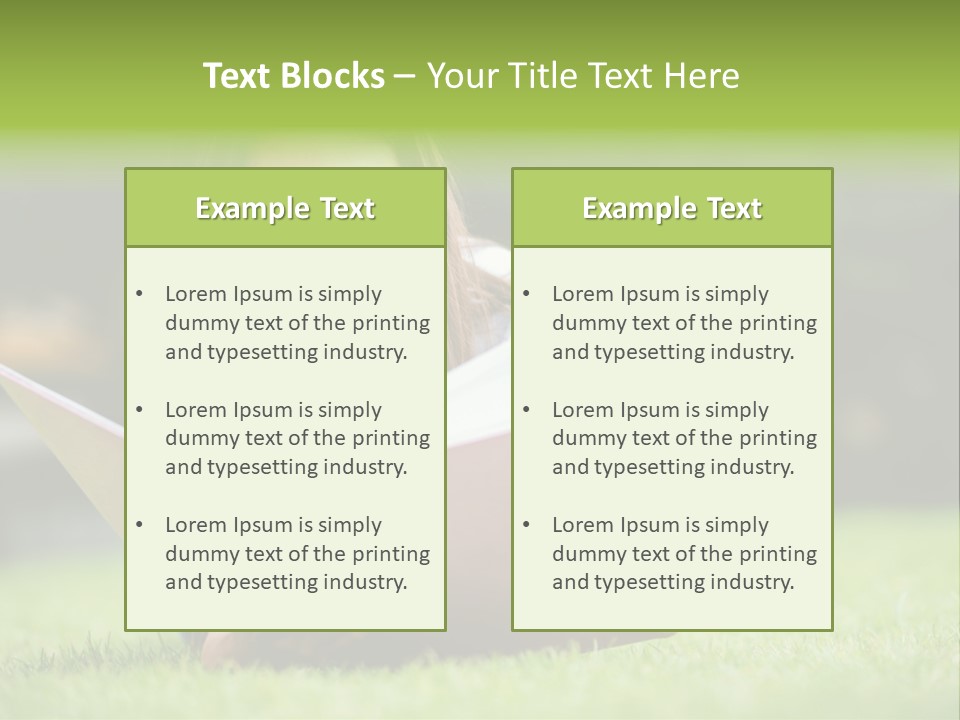 Text Blocks – Your Title Text Here

Example Text

• Lorem Ipsum is simply dummy text of the printing and typesetting industry.

• Lorem Ipsum is simply dummy text of the printing and typesetting industry.

• Lorem Ipsum is simply dummy text of the printing and typesetting industry.

Example Text

• Lorem Ipsum is simply dummy text of the printing and typesetting industry.

• Lorem Ipsum is simply dummy text of the printing and typesetting industry.

• Lorem Ipsum is simply dummy text of the printing and typesetting industry.